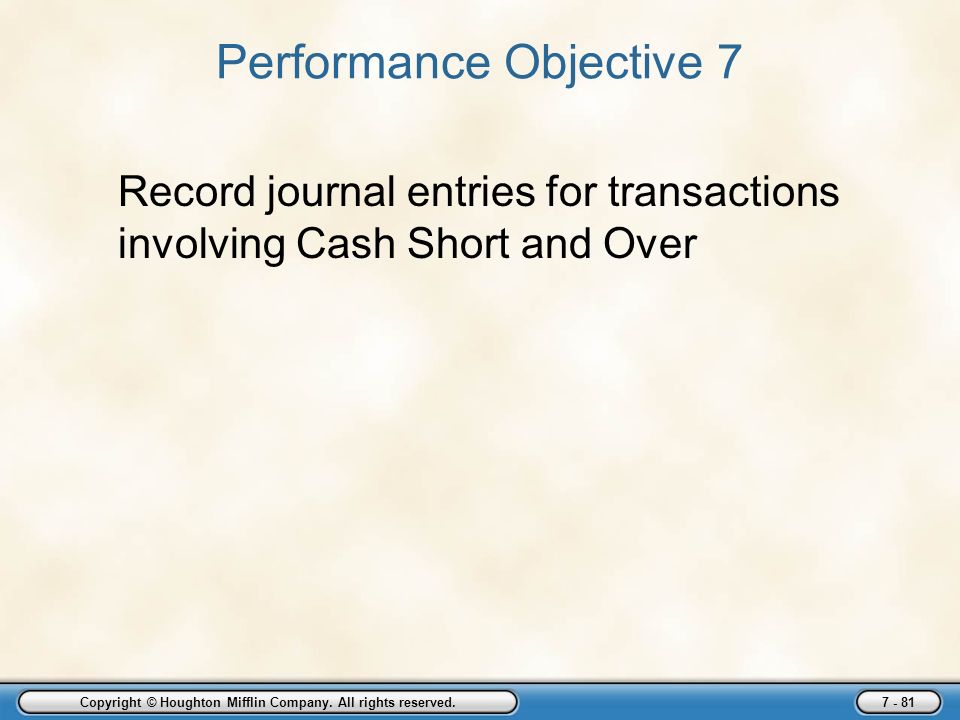 Performance Objective 7

Record journal entries for transactions involving Cash Short and Over

Copyright © Houghton Mifflin Company. All rights reserved.

7 - 81